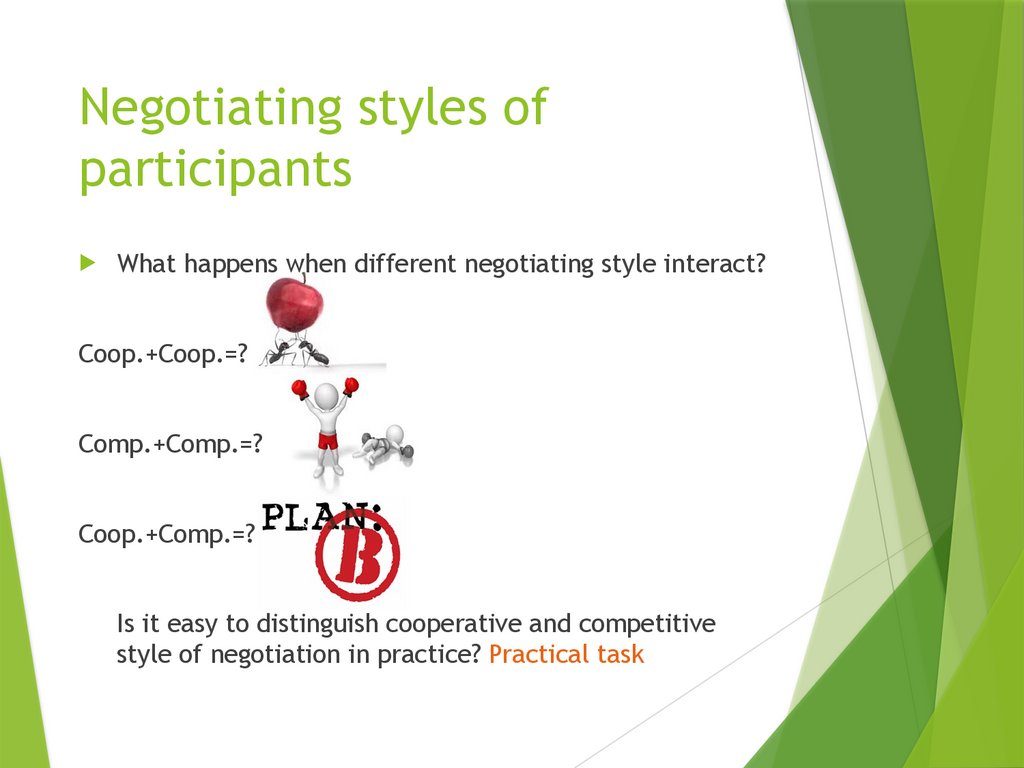 Negotiating styles of participants

What happens when different negotiating style interact?

Coop.+Coop.=?

Comp.+Comp.=?

Coop.+Comp.=?

PLAN: B

Is it easy to distinguish cooperative and competitive style of negotiation in practice? Practical task